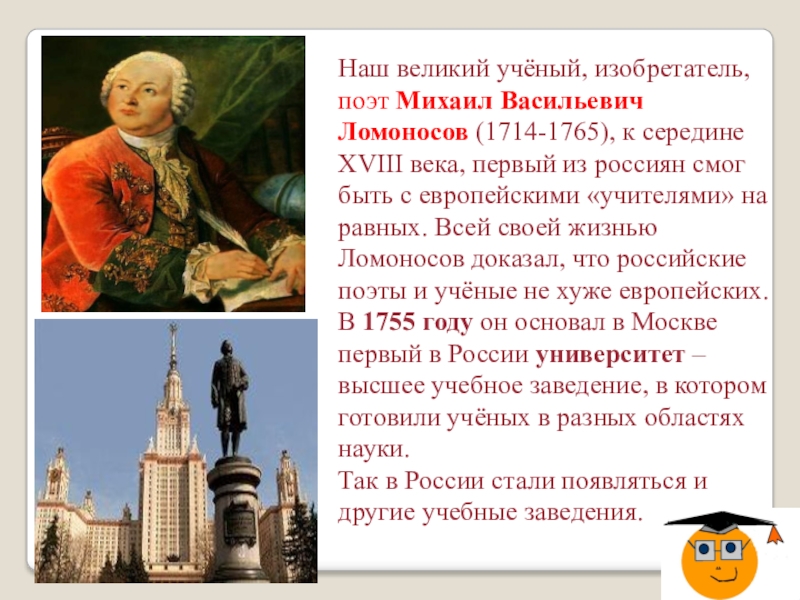 Наш великий учёный, изобретатель, поэт Михаил Васильевич Ломоносов (1714-1765), к середине XVIII века, первый из россиян смог быть с европейскими «учителями» на равных. Всей своей жизнью Ломоносов доказал, что российские поэты и учёные не хуже европейских. В 1755 году он основал в Москве первый в России университет – высшее учебное заведение, в котором готовили учёных в разных областях науки.
Так в России стали появляться и другие учебные заведения.